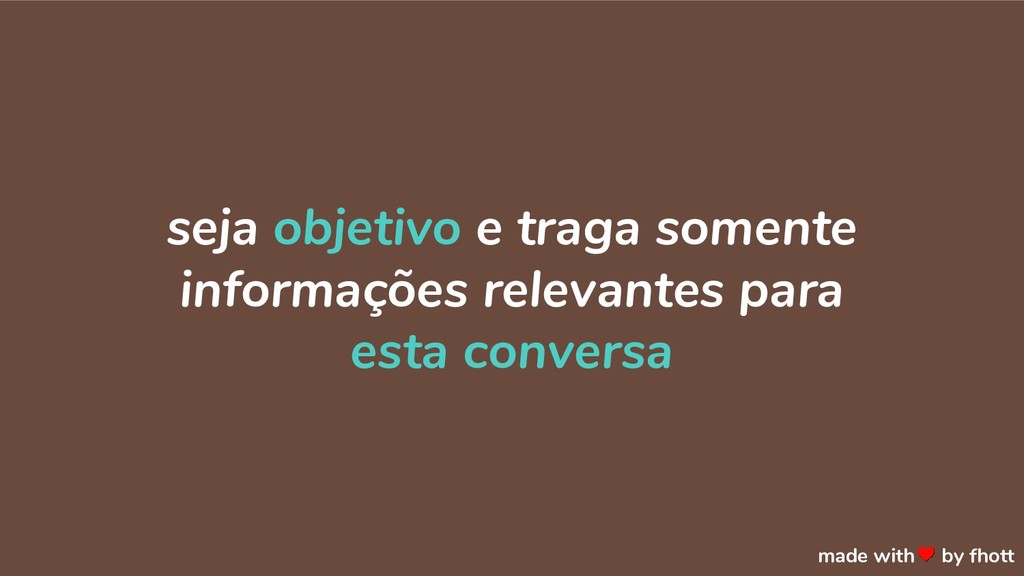 seja objetivo e traga somente informações relevantes para esta conversa

made with ❤ by fhott